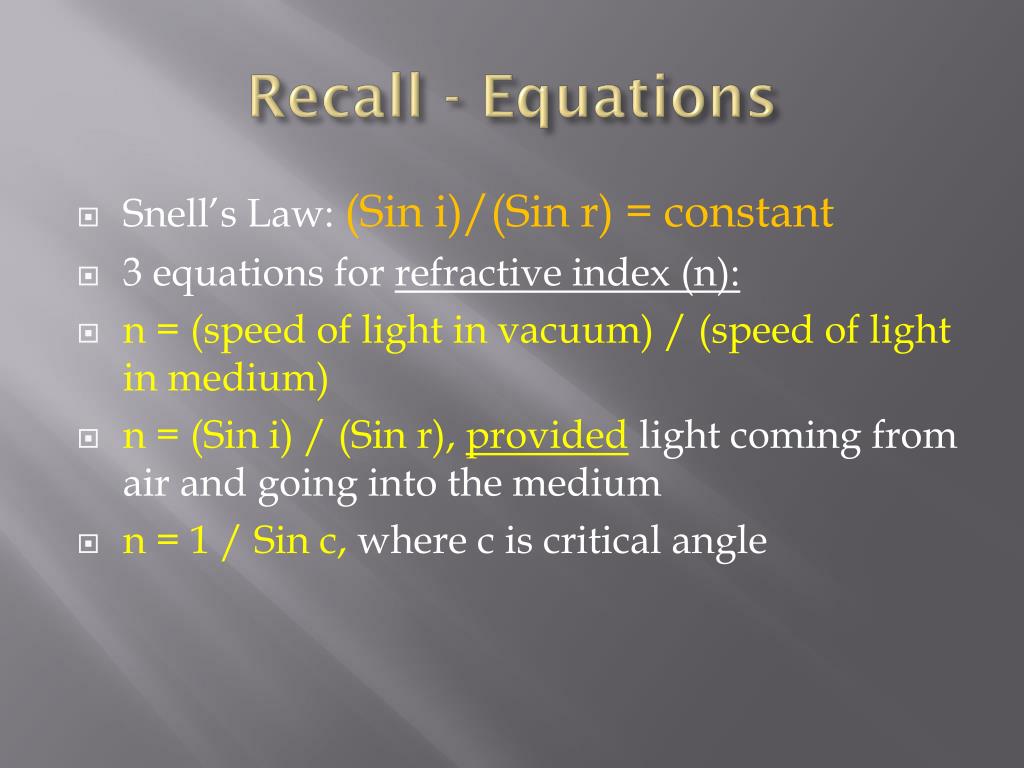 Recall - Equations

Snell's Law: (Sin i)/(Sin r) = constant

3 equations for refractive index (n):

n = (speed of light in vacuum) / (speed of light in medium)

n = (Sin i) / (Sin r), provided light coming from air and going into the medium

n = 1 / Sin c, where c is critical angle